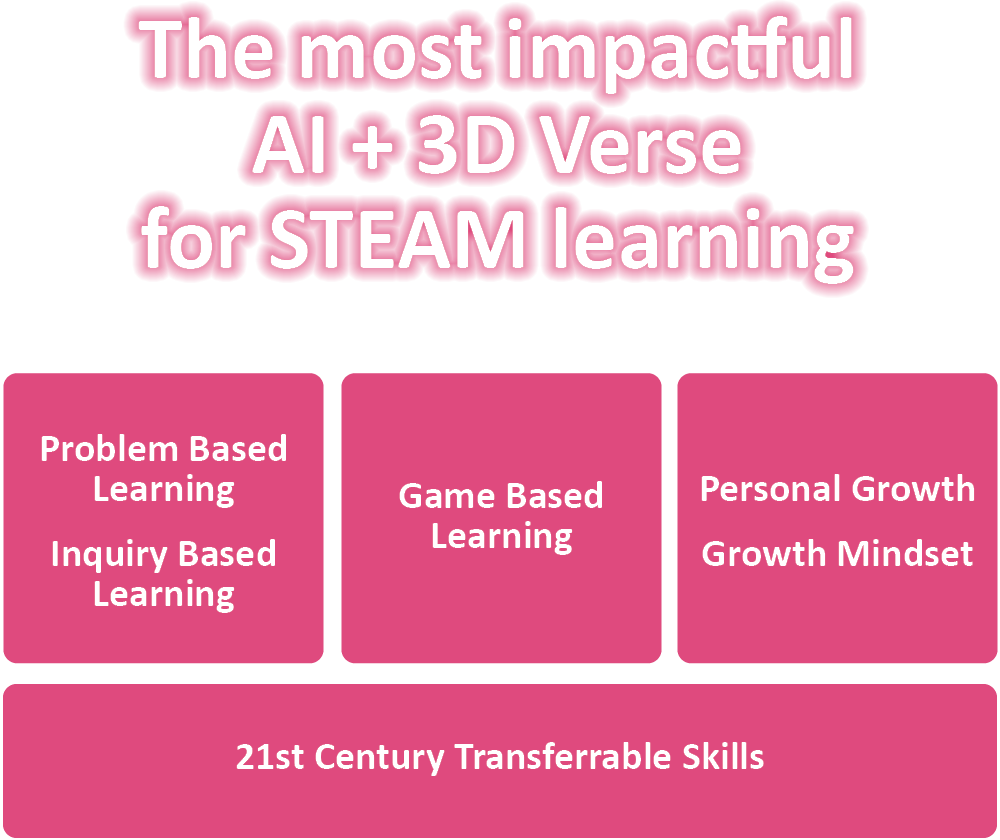 The most impactful
AI + 3D Verse
for STEAM learning

Problem Based Learning

Inquiry Based Learning

Game Based Learning

Personal Growth

Growth Mindset

21st Century Transferrable Skills